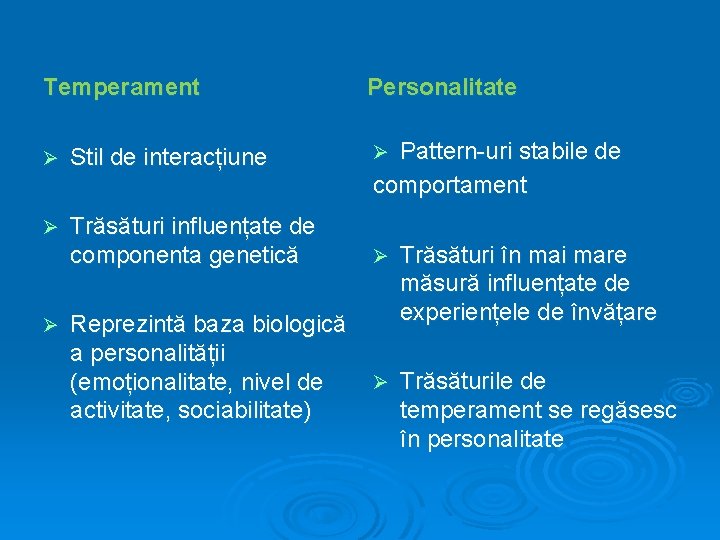 Temperament

➢ Stil de interacțiune

➢ Trăsături influențate de componenta genetică

➢ Reprezintă baza biologică a personalității (emoționalitate, nivel de activitate, sociabilitate)

Personalitate

➢ Pattern-uri stabile de comportament

➢ Trăsături în mai mare măsură influențate de experiențele de învățare

➢ Trăsăturile de temperament se regăsesc în personalitate